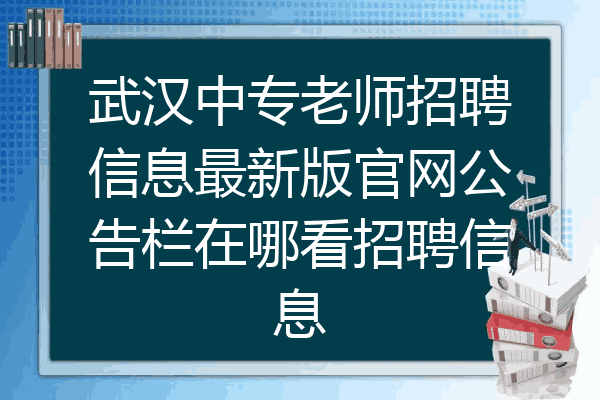 武汉中专老师招聘信息最新版官网公告栏在哪看招聘信息